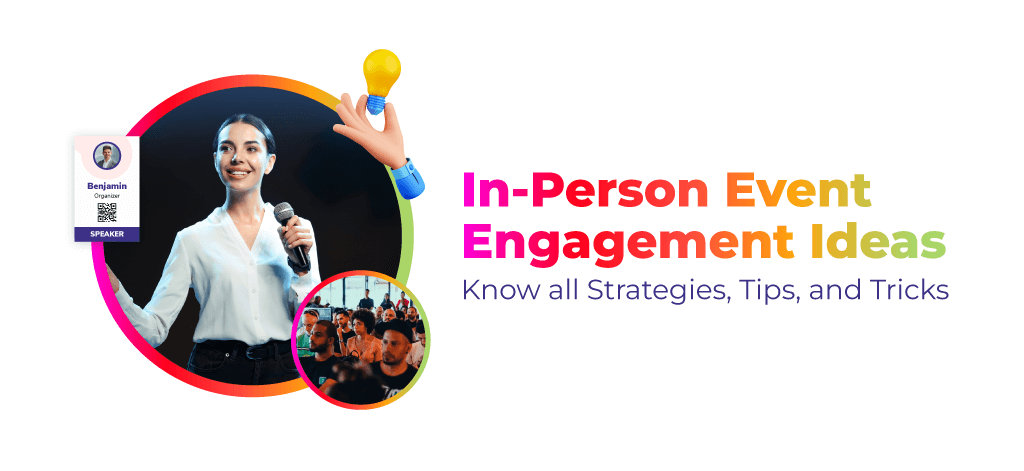 Benjamin
Organizer
SPEAKER

In-Person Event Engagement Ideas
Know all Strategies, Tips, and Tricks